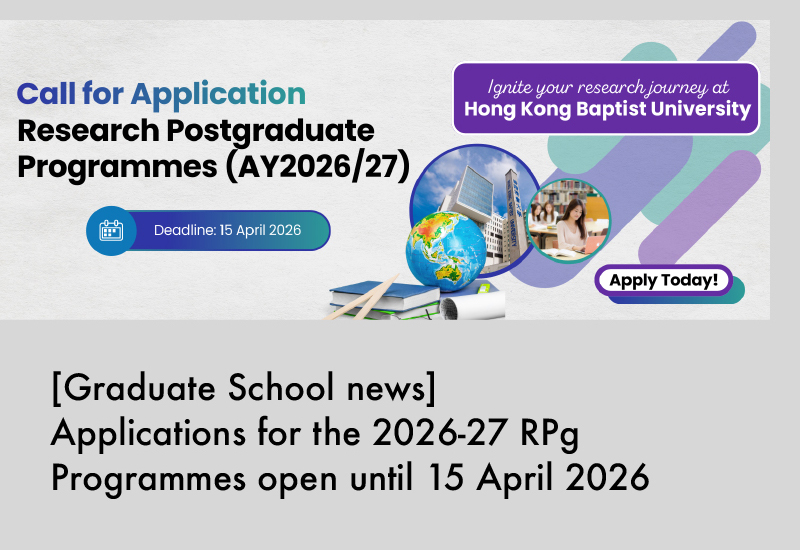 Call for Application
Research Postgraduate Programmes (AY2026/27)

Deadline: 15 April 2026

Ignite your research journey at
Hong Kong Baptist University

Apply Today!

[Graduate School news]
Applications for the 2026-27 RPg Programmes open until 15 April 2026